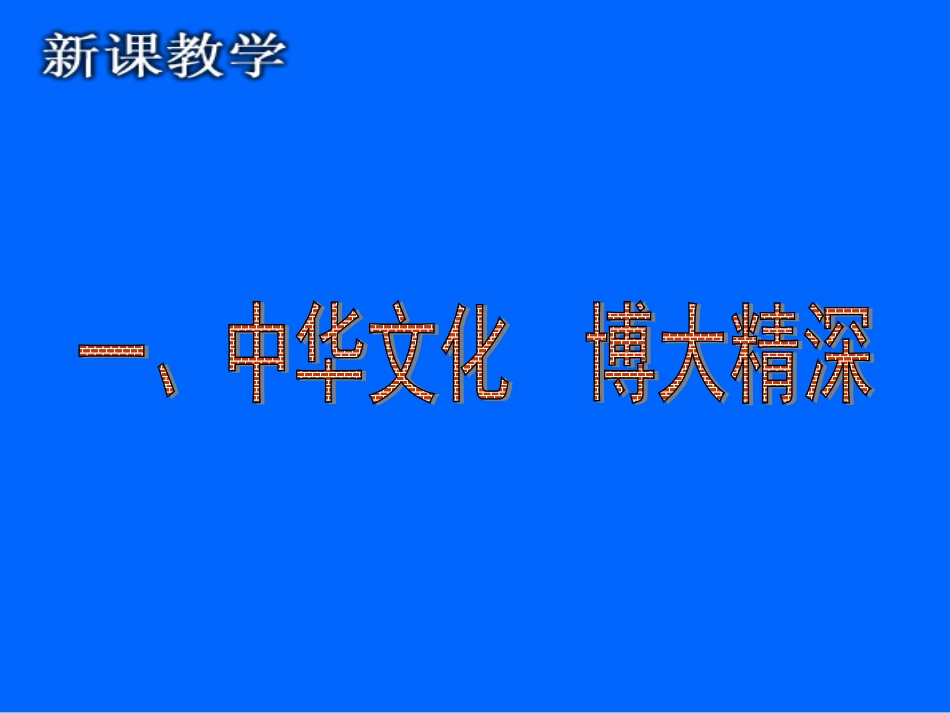 新课教学

一、中华文化　博大精深